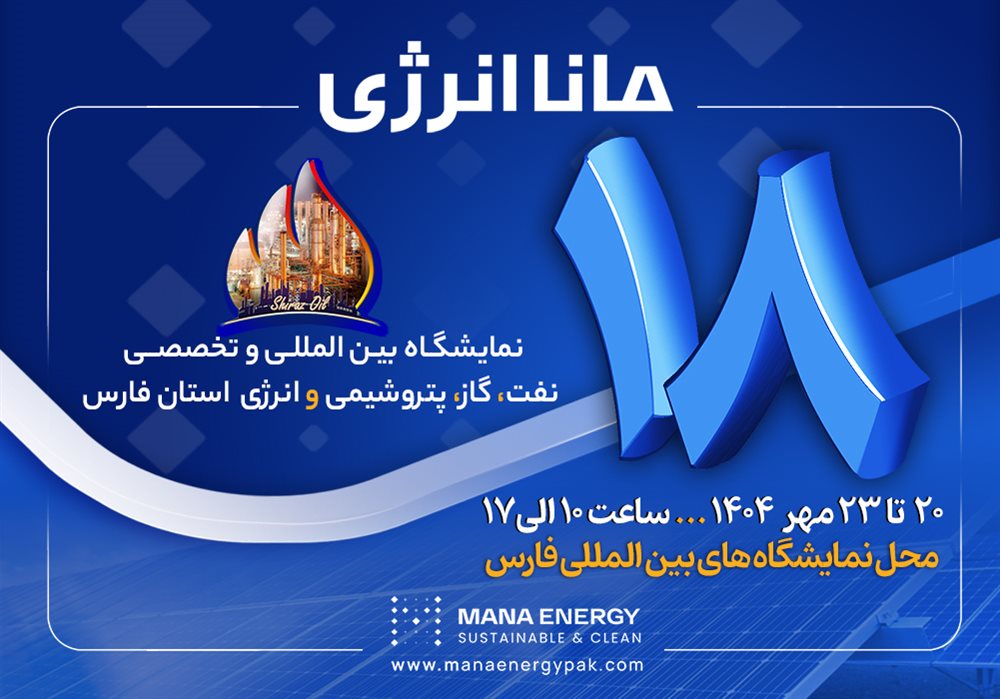 مانا انرژی

۱۸

Shiraz Oil

نمایشگاه بین المللی و تخصصی
نفت، گاز، پتروشیمی و انرژی استان فارس

۲۰ تا ۲۳ مهر ۱۴۰۴ ... ساعت ۱۰ الی ۱۷
محل نمایشگاه های بین المللی فارس

MANA ENERGY
SUSTAINABLE & CLEAN

www.manaenergypak.com